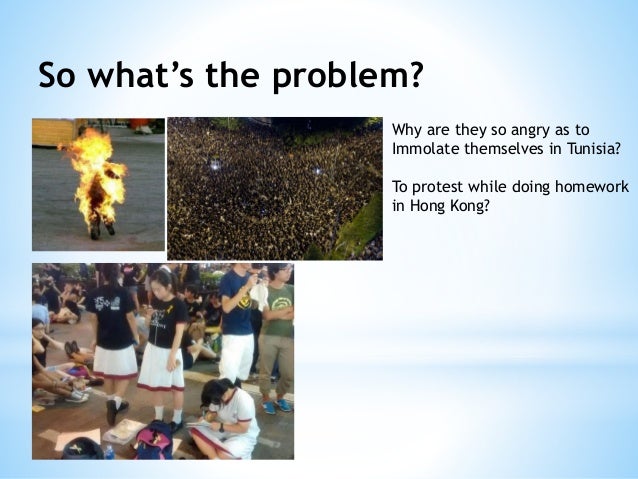 So what's the problem?

Why are they so angry as to Immolate themselves in Tunisia?

To protest while doing homework in Hong Kong?